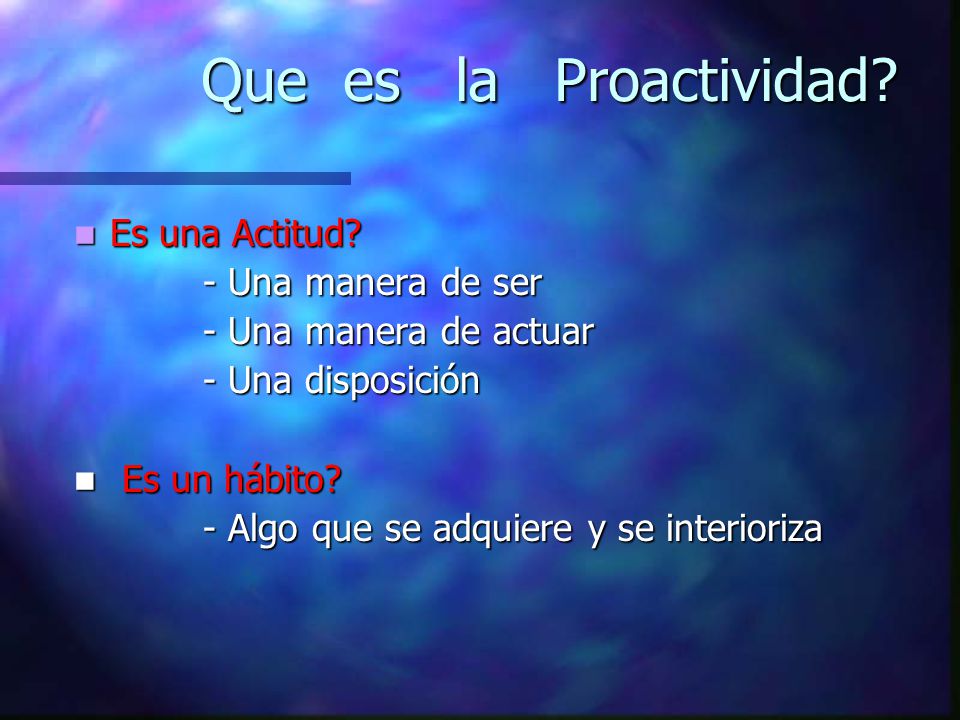 Que es la Proactividad?

Es una Actitud?
- Una manera de ser
- Una manera de actuar
- Una disposición

Es un hábito?
- Algo que se adquiere y se interioriza